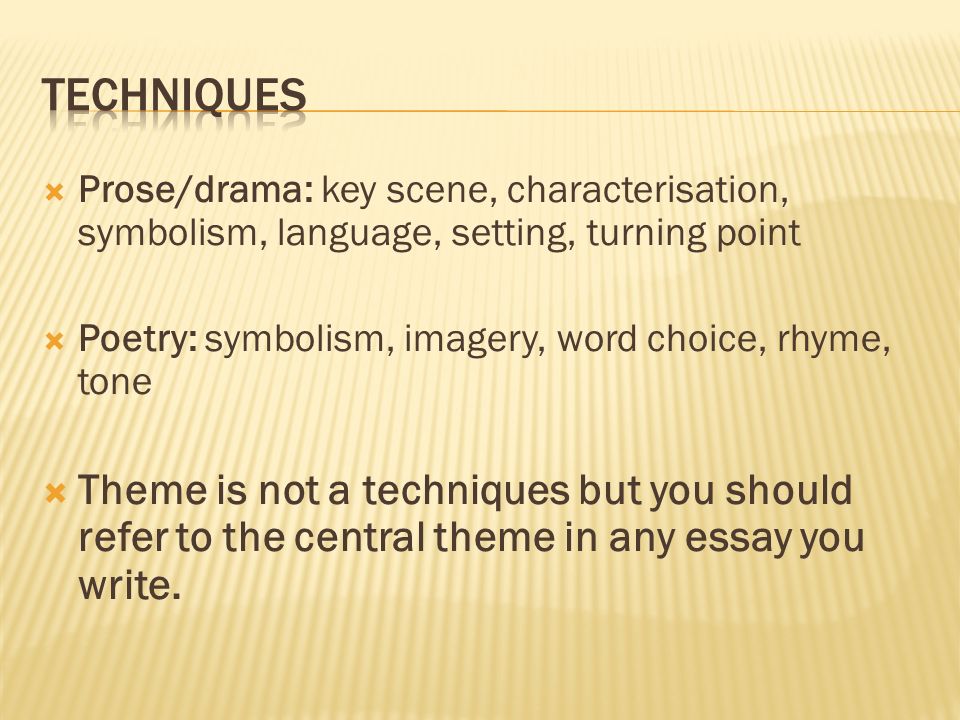 TECHNIQUES

Prose/drama: key scene, characterisation, symbolism, language, setting, turning point

Poetry: symbolism, imagery, word choice, rhyme, tone

Theme is not a techniques but you should refer to the central theme in any essay you write.